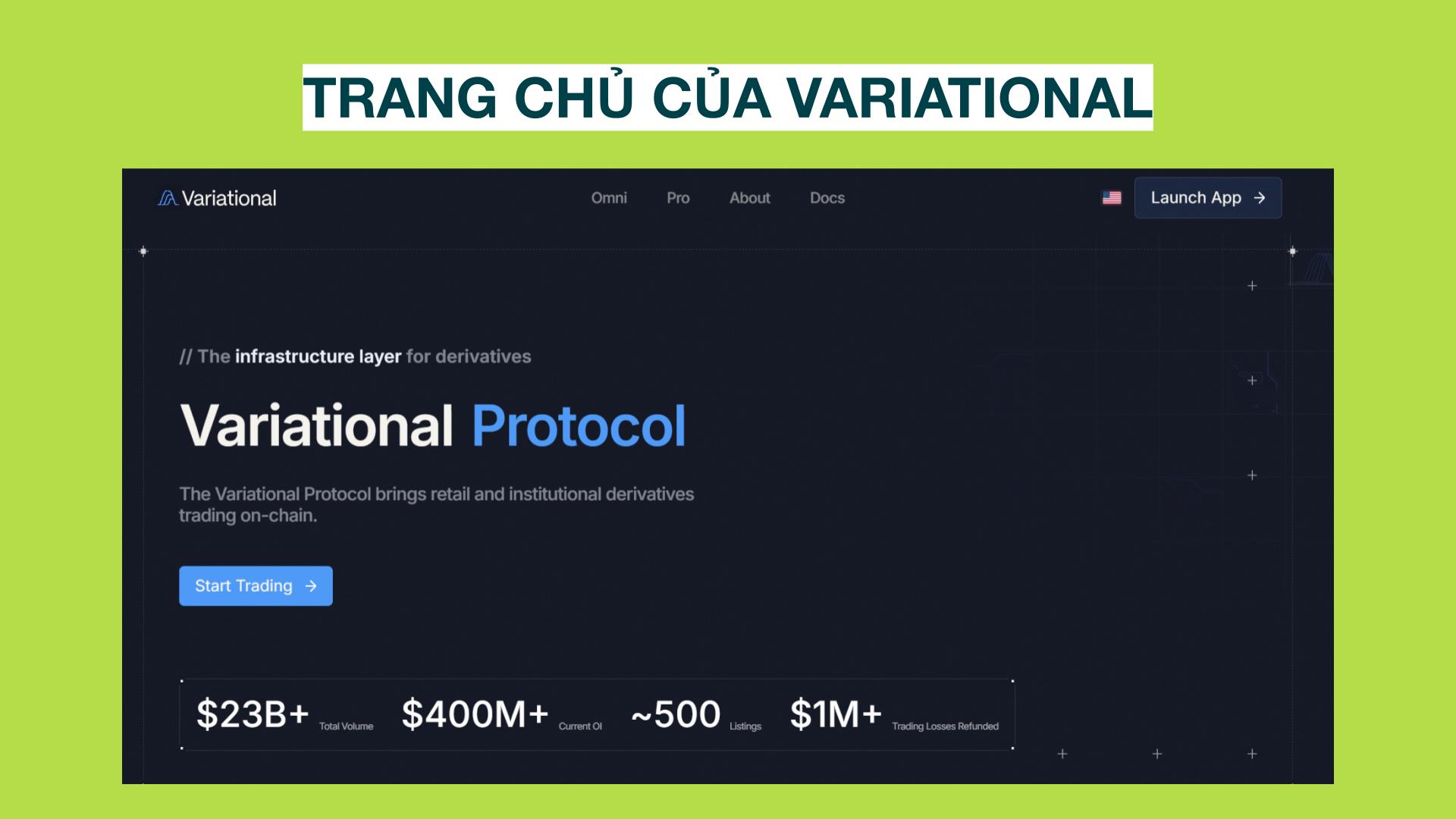 TRANG CHỦ CỦA VARIATIONAL

Variational

Omni Pro About Docs

Launch App →

// The infrastructure layer for derivatives

Variational Protocol

The Variational Protocol brings retail and institutional derivatives trading on-chain.

Start Trading →

$23B+ Total Volume $400M+ Current OI ~500 Listings $1M+ Trading Losses Refunded